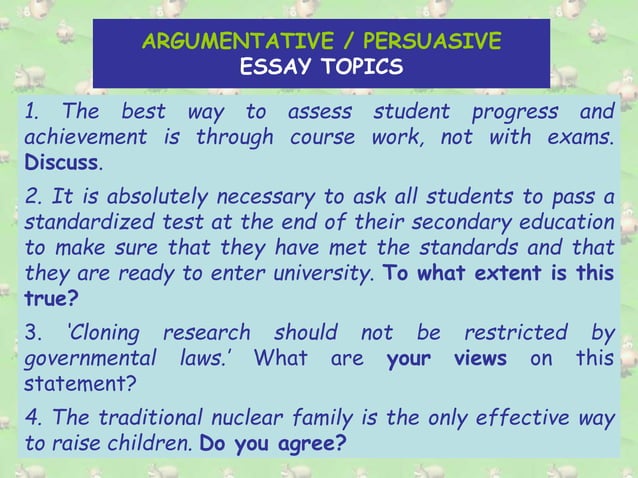 ARGUMENTATIVE / PERSUASIVE
ESSAY TOPICS

1. The best way to assess student progress and achievement is through course work, not with exams. Discuss.

2. It is absolutely necessary to ask all students to pass a standardized test at the end of their secondary education to make sure that they have met the standards and that they are ready to enter university. To what extent is this true?

3. 'Cloning research should not be restricted by governmental laws.' What are your views on this statement?

4. The traditional nuclear family is the only effective way to raise children. Do you agree?